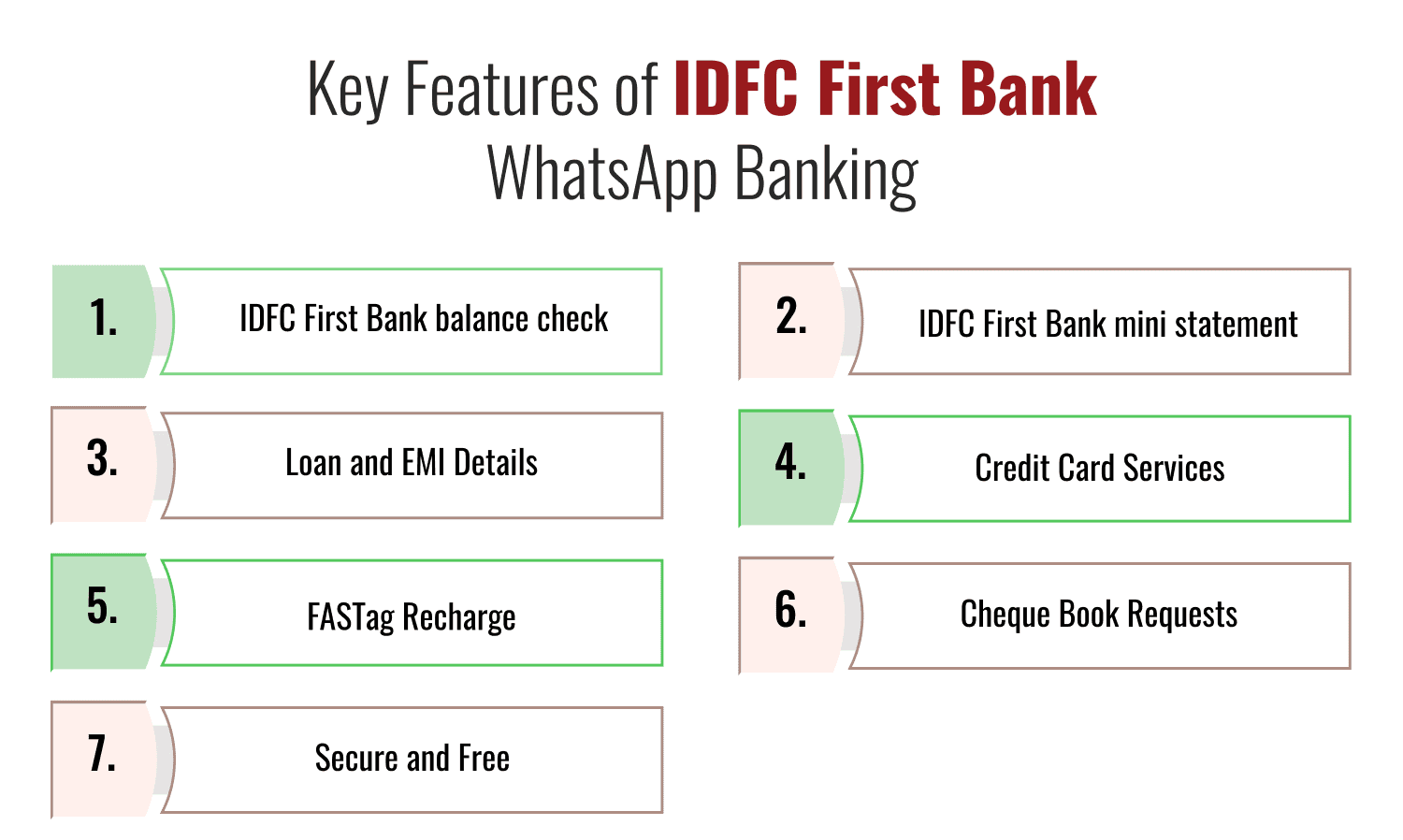 Key Features of IDFC First Bank WhatsApp Banking

1. IDFC First Bank balance check

2. IDFC First Bank mini statement

3. Loan and EMI Details

4. Credit Card Services

5. FASTag Recharge

6. Cheque Book Requests

7. Secure and Free